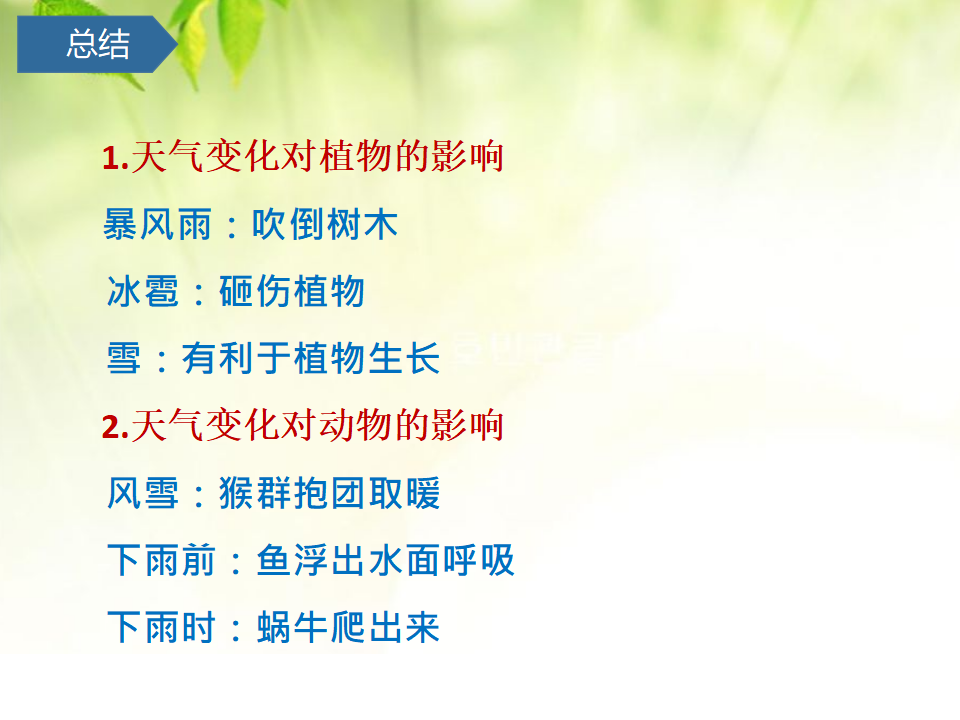 总结

1.天气变化对植物的影响

暴风雨：吹倒树木

冰雹：砸伤植物

雪：有利于植物生长

2.天气变化对动物的影响

风雪：猴群抱团取暖

下雨前：鱼浮出水面呼吸

下雨时：蜗牛爬出来